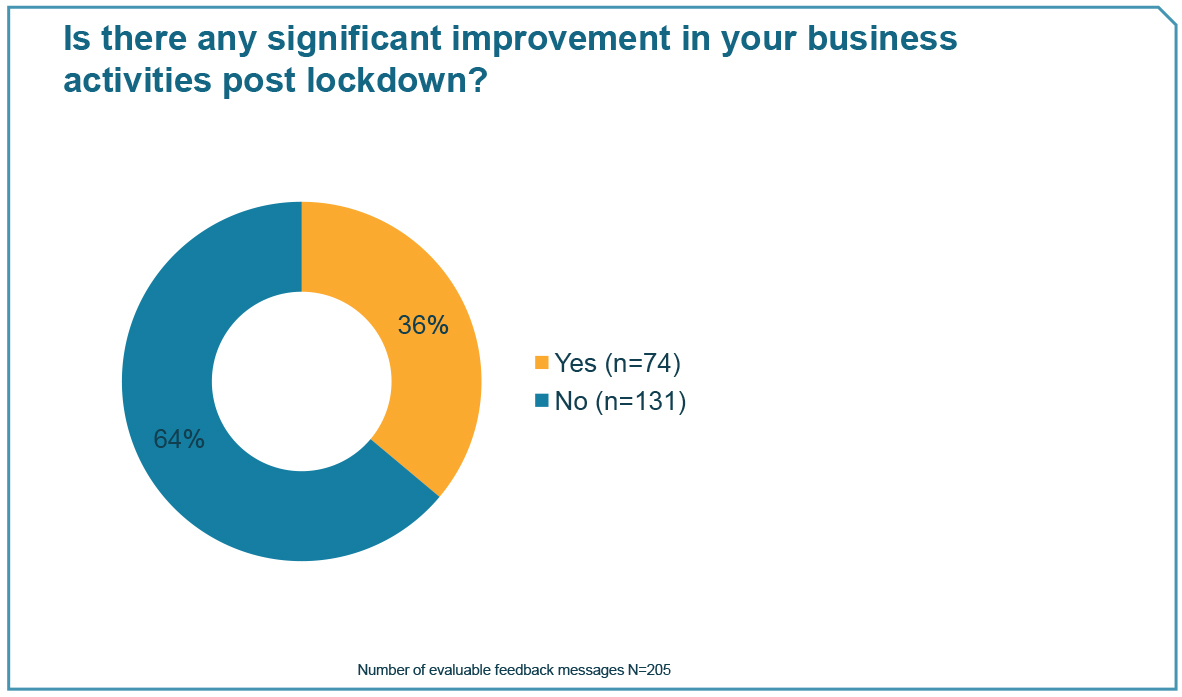 Is there any significant improvement in your business activities post lockdown?

36%

64%

Yes (n=74)
No (n=131)

Number of evaluable feedback messages N=205